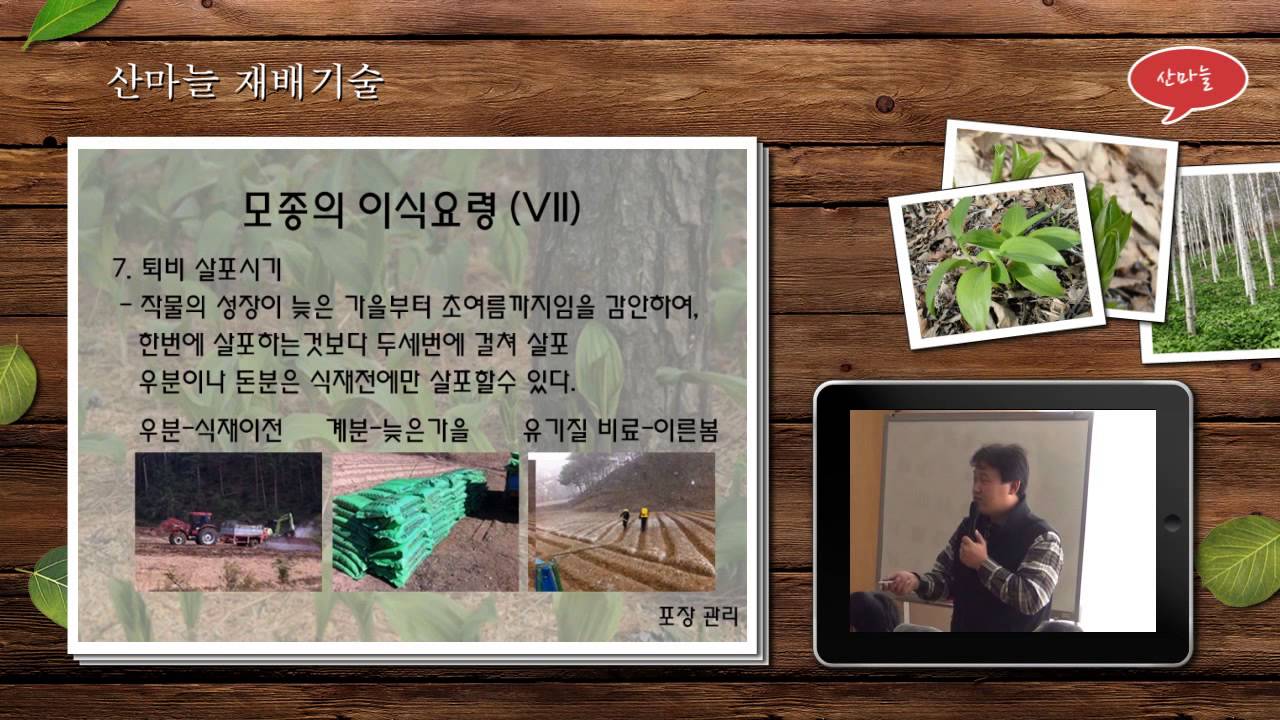 산마늘 재배기술

산마늘

모종의 이식요령 (VII)

7. 퇴비 살포시기
- 작물의 성장이 늦은 가을부터 초여름까지임을 감안하여, 한번에 살포하는것보다 두세번에 걸쳐 살포 우분이나 돈분은 식재전에만 살포할수 있다.

우분-식재이전 계분-늦은가을 유기질 비료-이른봄

포장 관리